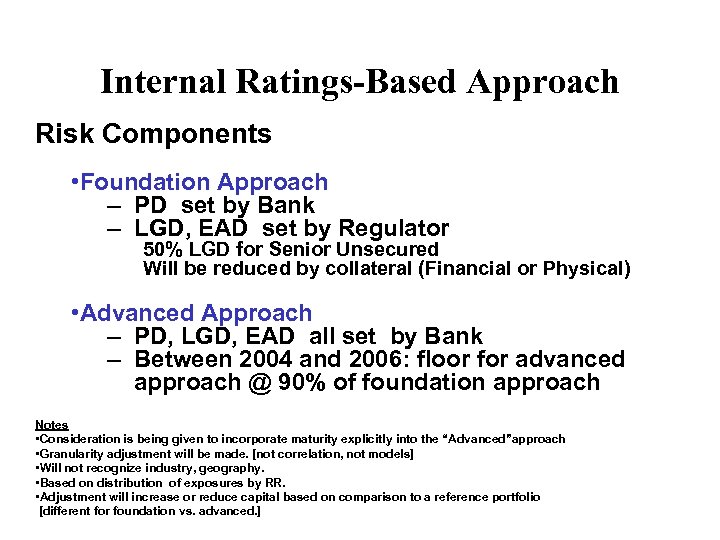 Internal Ratings-Based Approach

Risk Components

•Foundation Approach
– PD set by Bank
– LGD, EAD set by Regulator
50% LGD for Senior Unsecured
Will be reduced by collateral (Financial or Physical)

•Advanced Approach
– PD, LGD, EAD all set by Bank
– Between 2004 and 2006: floor for advanced approach @ 90% of foundation approach

Notes
•Consideration is being given to incorporate maturity explicitly into the "Advanced" approach
•Granularity adjustment will be made. [not correlation, not models]
•Will not recognize industry, geography.
•Based on distribution of exposures by RR.
•Adjustment will increase or reduce capital based on comparison to a reference portfolio [different for foundation vs. advanced.]